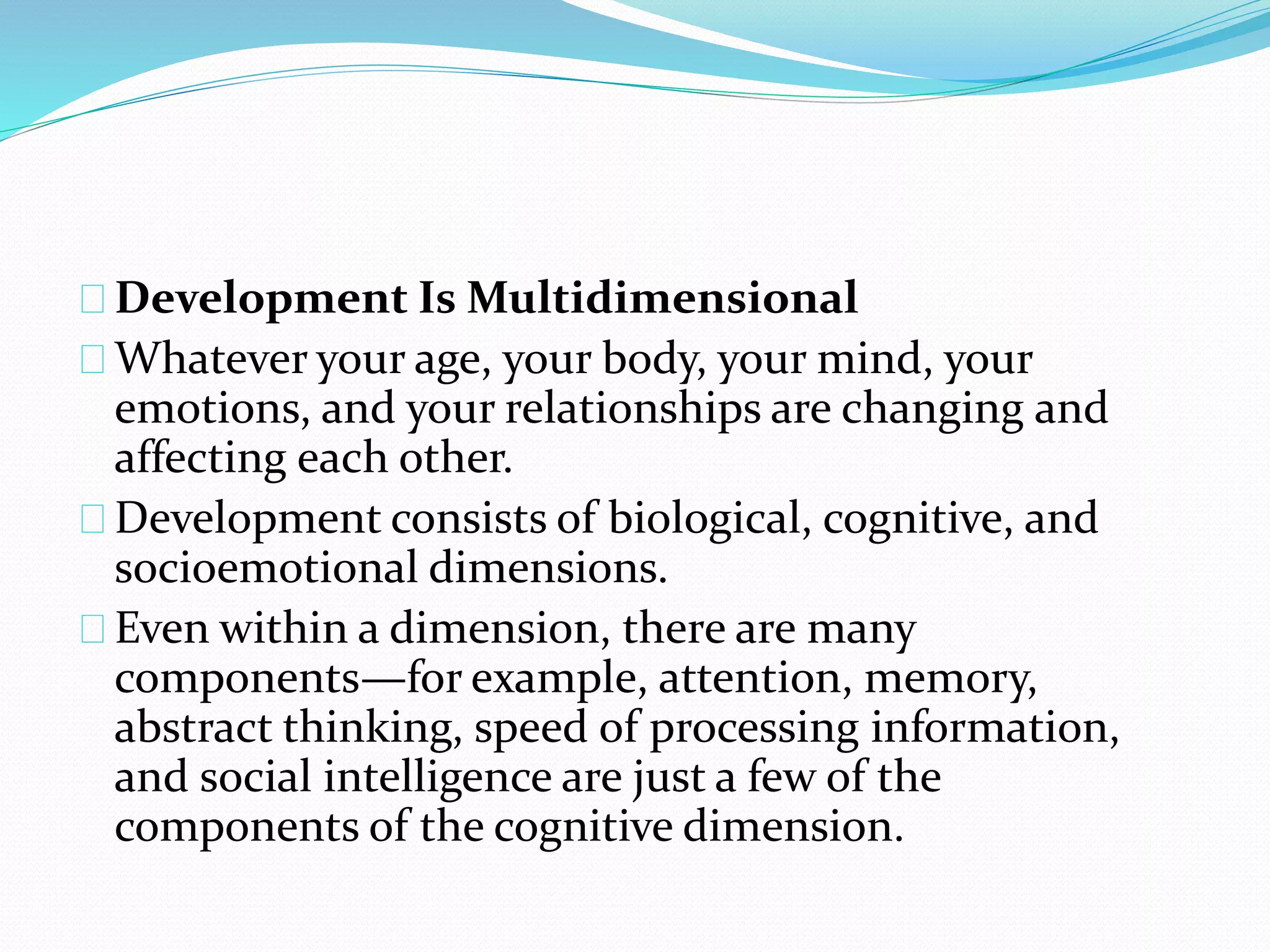 Development Is Multidimensional

Whatever your age, your body, your mind, your emotions, and your relationships are changing and affecting each other.

Development consists of biological, cognitive, and socioemotional dimensions.

Even within a dimension, there are many components—for example, attention, memory, abstract thinking, speed of processing information, and social intelligence are just a few of the components of the cognitive dimension.